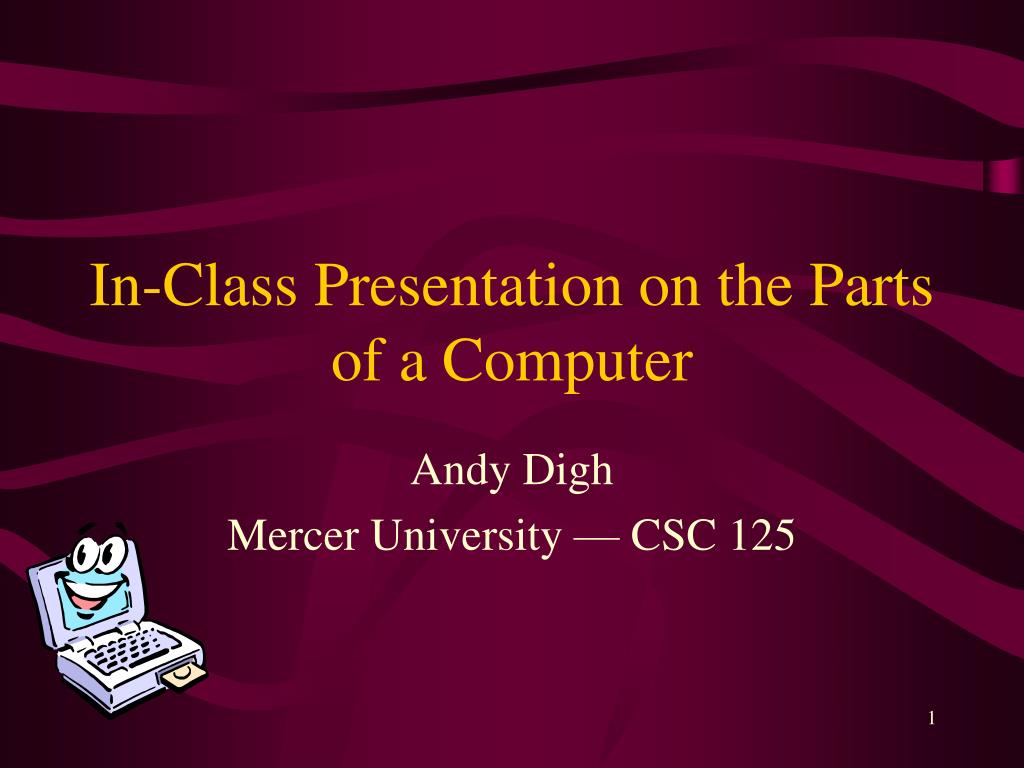 In-Class Presentation on the Parts of a Computer

Andy Digh

Mercer University — CSC 125

1